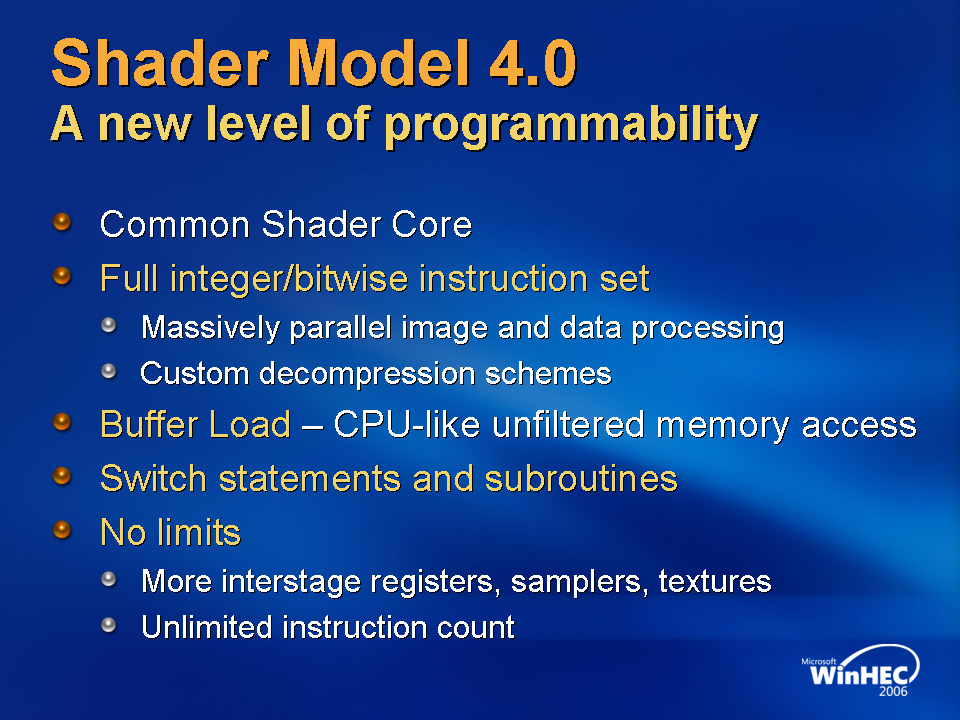 Shader Model 4.0
A new level of programmability

Common Shader Core
Full integer/bitwise instruction set
Massively parallel image and data processing
Custom decompression schemes
Buffer Load – CPU-like unfiltered memory access
Switch statements and subroutines
No limits
More interstage registers, samplers, textures
Unlimited instruction count

Microsoft WinHEC 2006